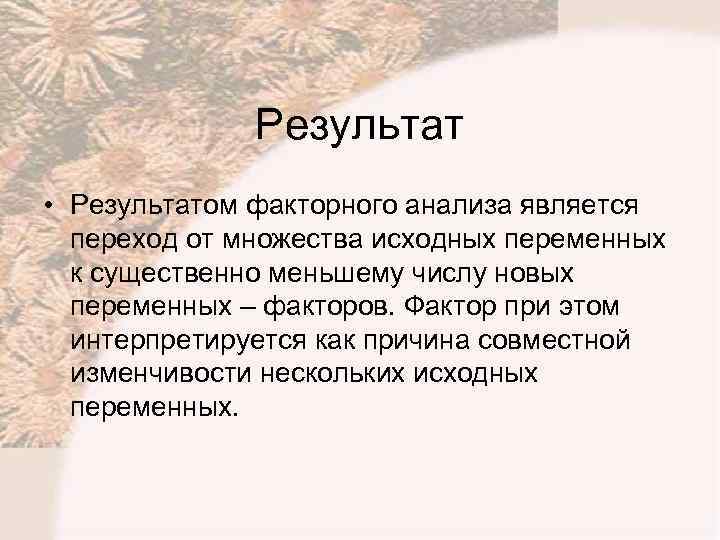 Результат

• Результатом факторного анализа является переход от множества исходных переменных к существенно меньшему числу новых переменных – факторов. Фактор при этом интерпретируется как причина совместной изменчивости нескольких исходных переменных.